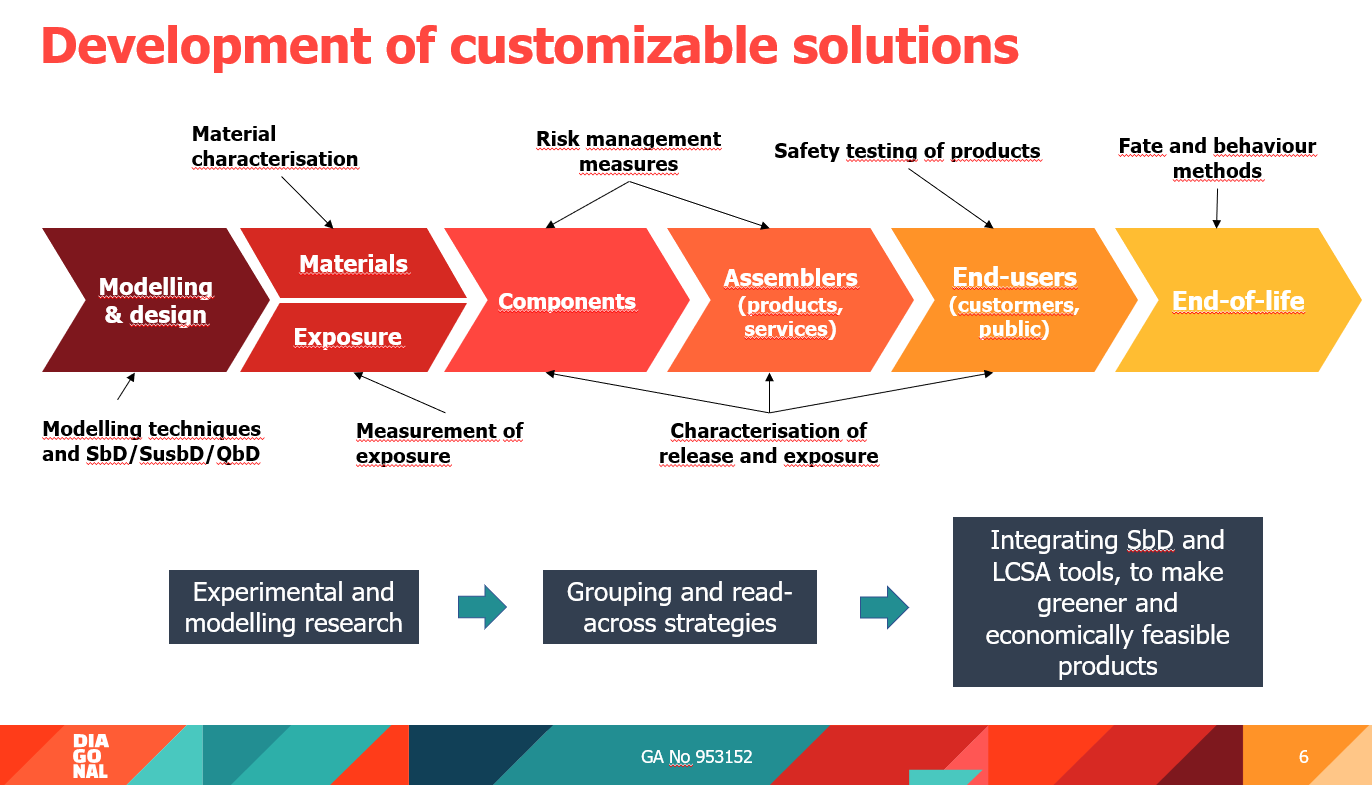 Development of customizable solutions

Material characterisation

Risk management measures

Safety testing of products

Fate and behaviour methods

Modelling & design

Materials

Exposure

Components

Assemblers (products, services)

End-users (custormers, public)

End-of-life

Modelling techniques and SbD/SusbD/QbD

Measurement of exposure

Characterisation of release and exposure

Experimental and modelling research

Grouping and read-across strategies

Integrating SbD and LCSA tools, to make greener and economically feasible products

DIA GO NAL

GA No 953152

6